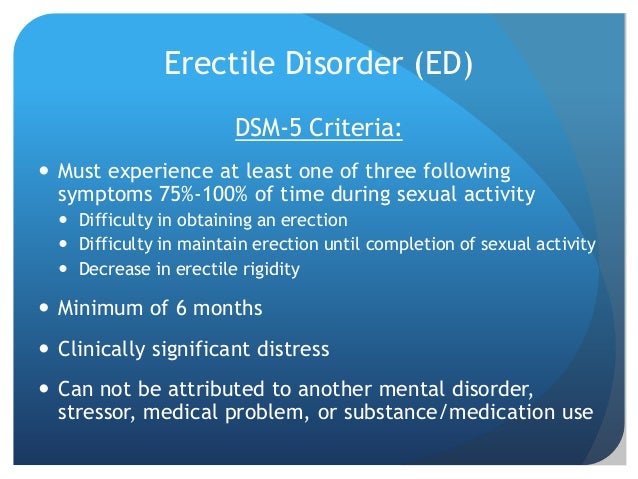 Erectile Disorder (ED)

DSM-5 Criteria:

- Must experience at least one of three following symptoms 75%-100% of time during sexual activity
  - Difficulty in obtaining an erection
  - Difficulty in maintain erection until completion of sexual activity
  - Decrease in erectile rigidity
- Minimum of 6 months
- Clinically significant distress
- Can not be attributed to another mental disorder, stressor, medical problem, or substance/medication use